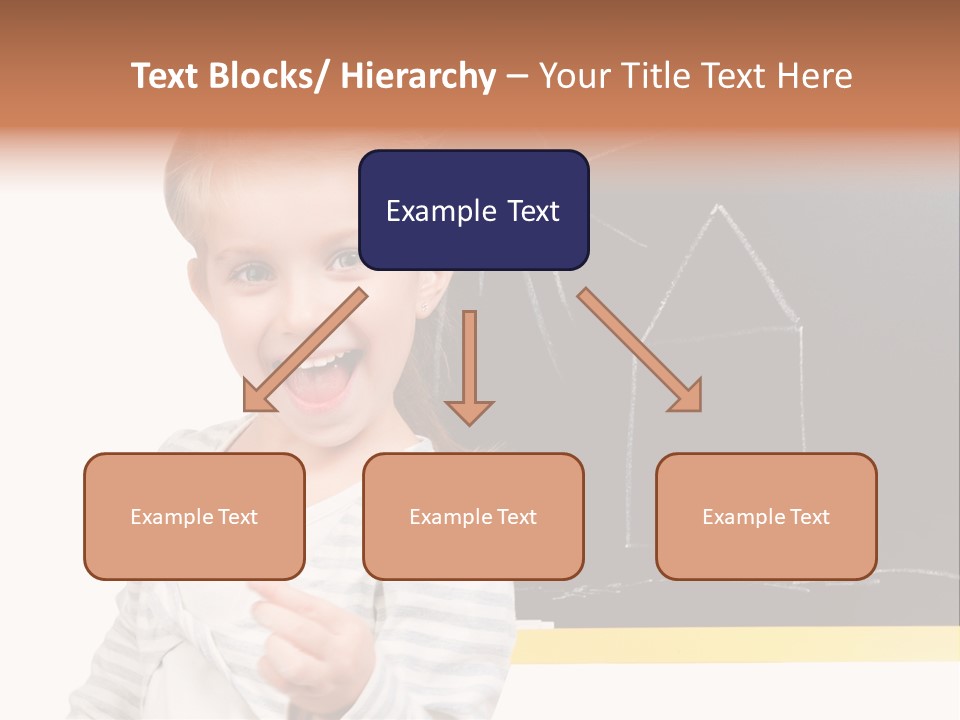 Text Blocks/ Hierarchy – Your Title Text Here

Example Text

Example Text

Example Text

Example Text